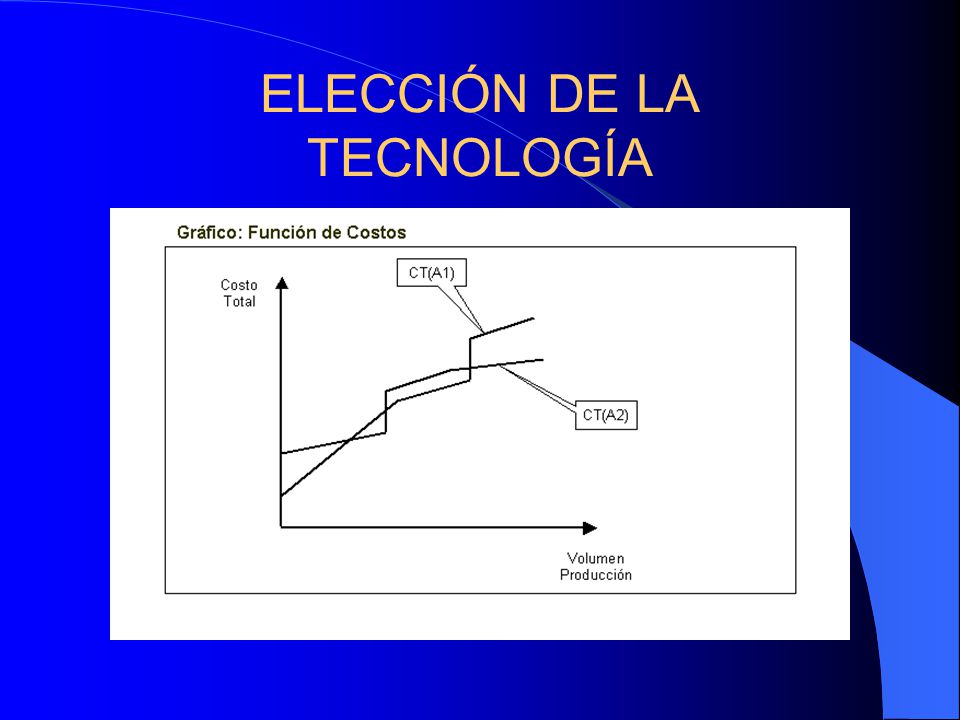 ELECCIÓN DE LA TECNOLOGÍA

Gráfico: Función de Costos

Costo Total

CT(A1)

CT(A2)

Volumen Producción